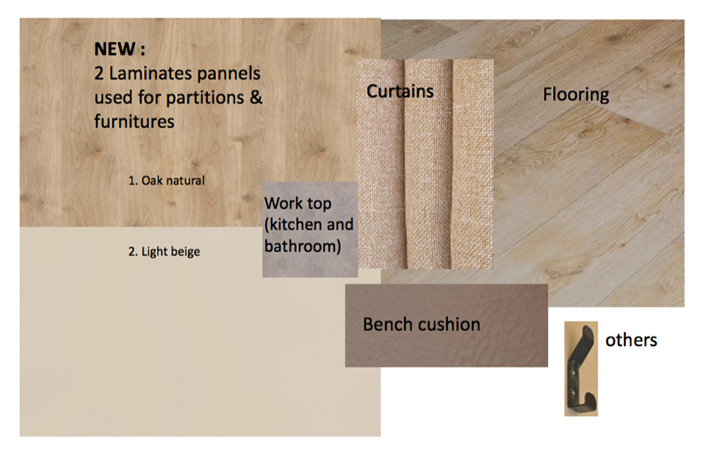 NEW :
2 Laminates pannels used for partitions & furnitures

1. Oak natural

2. Light beige

Work top (kitchen and bathroom)

Curtains

Flooring

Bench cushion

others